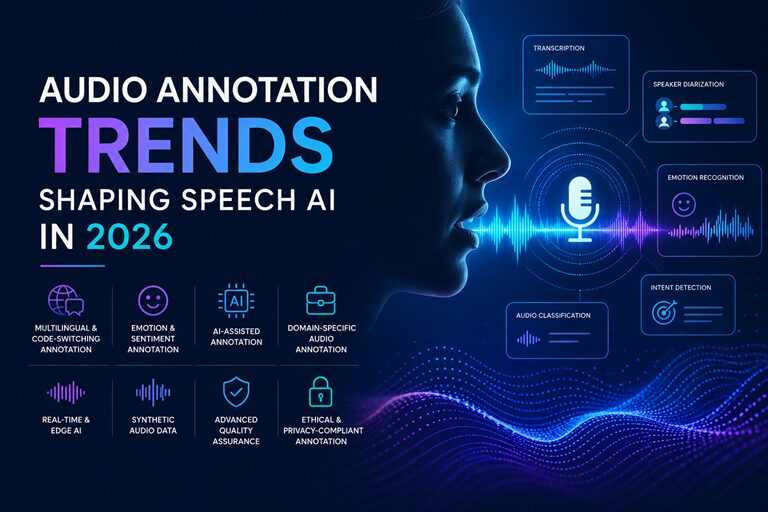 AUDIO ANNOTATION
TRENDS
SHAPING SPEECH AI
IN 2026

MULTILINGUAL & CODE-SWITCHING ANNOTATION

EMOTION & SENTIMENT ANNOTATION

AI

AI-ASSISTED ANNOTATION

DOMAIN-SPECIFIC AUDIO ANNOTATION

REAL-TIME & EDGE AI

SYNTHETIC AUDIO DATA

ADVANCED QUALITY ASSURANCE

ETHICAL & PRIVACY-COMPLIANT ANNOTATION

TRANSCRIPTION

SPEAKER DIARIZATION

EMOTION RECOGNITION

INTENT DETECTION

AUDIO CLASSIFICATION